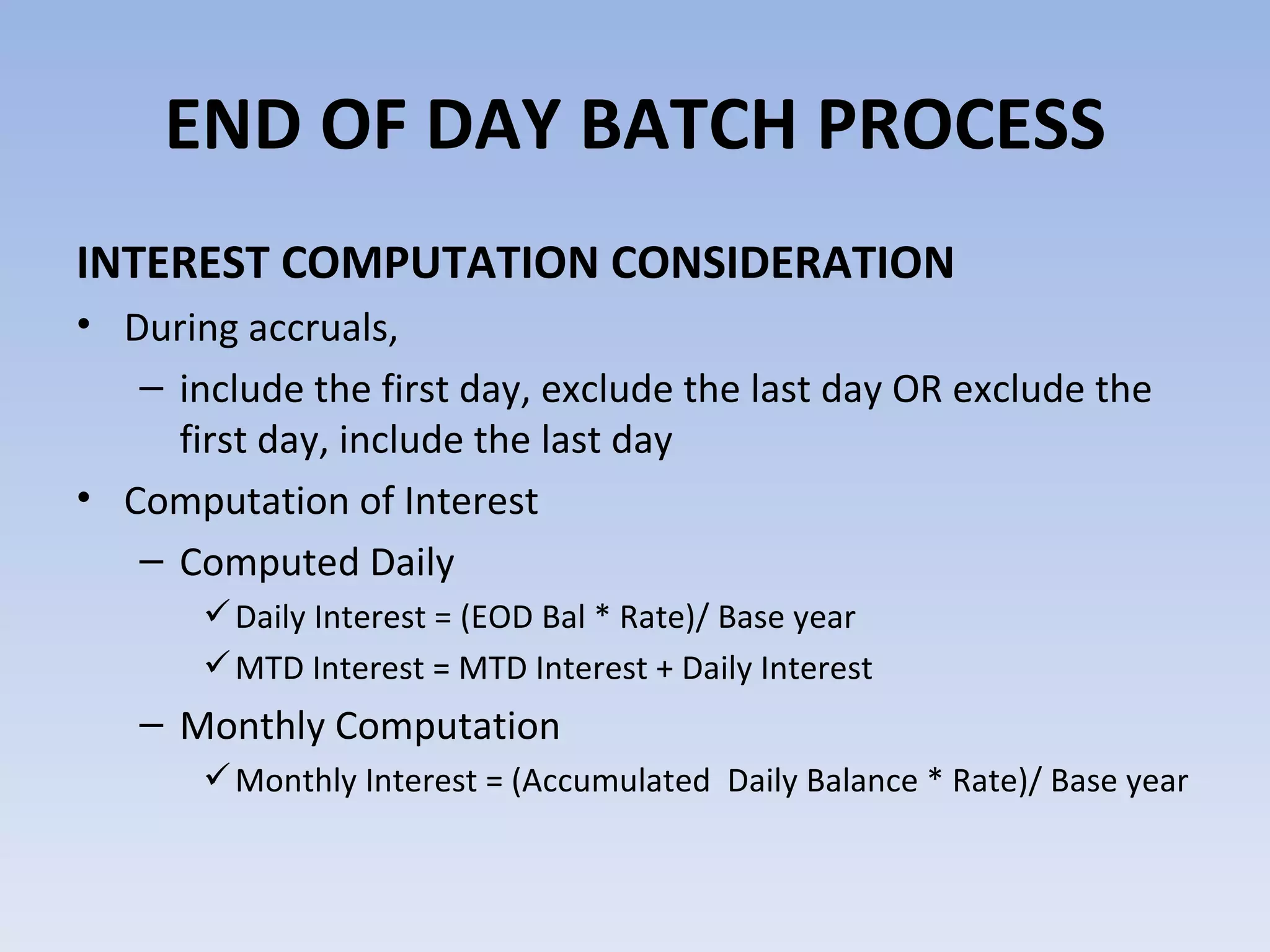 END OF DAY BATCH PROCESS

INTEREST COMPUTATION CONSIDERATION

• During accruals,
  – include the first day, exclude the last day OR exclude the first day, include the last day
• Computation of Interest
  – Computed Daily
    ✓ Daily Interest = (EOD Bal * Rate)/ Base year
    ✓ MTD Interest = MTD Interest + Daily Interest
  – Monthly Computation
    ✓ Monthly Interest = (Accumulated Daily Balance * Rate)/ Base year